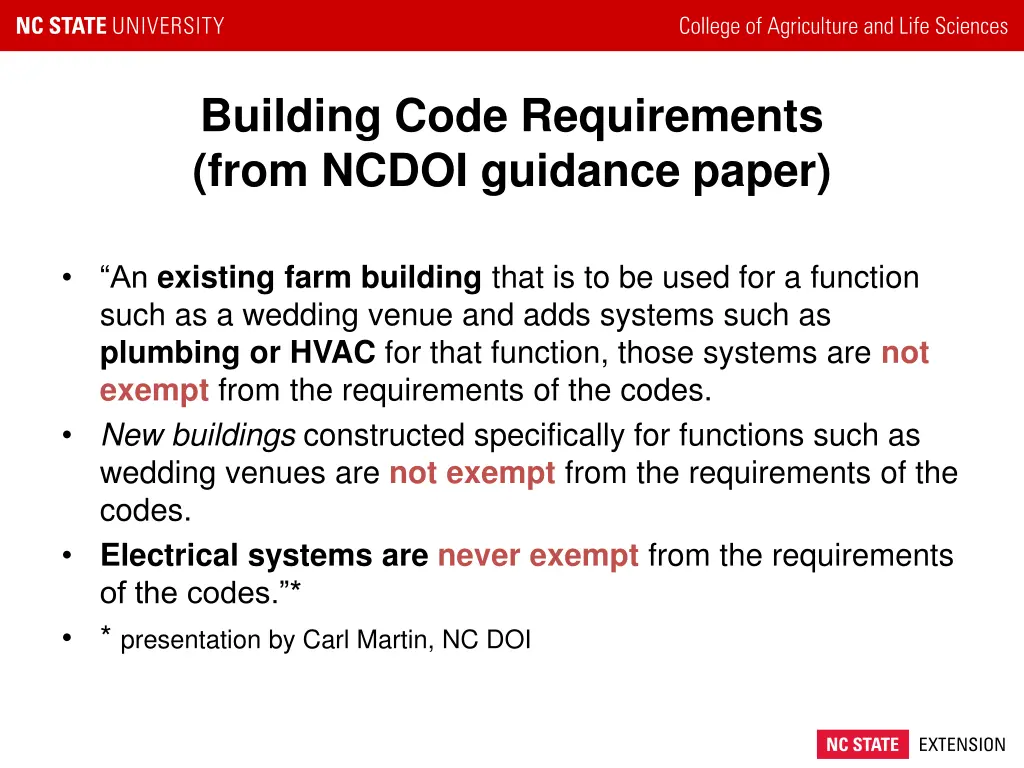 NC STATE UNIVERSITY

College of Agriculture and Life Sciences

Building Code Requirements (from NCDOI guidance paper)

• “An existing farm building that is to be used for a function such as a wedding venue and adds systems such as plumbing or HVAC for that function, those systems are not exempt from the requirements of the codes.
• New buildings constructed specifically for functions such as wedding venues are not exempt from the requirements of the codes.
• Electrical systems are never exempt from the requirements of the codes.”*
• * presentation by Carl Martin, NC DOI

NC STATE EXTENSION